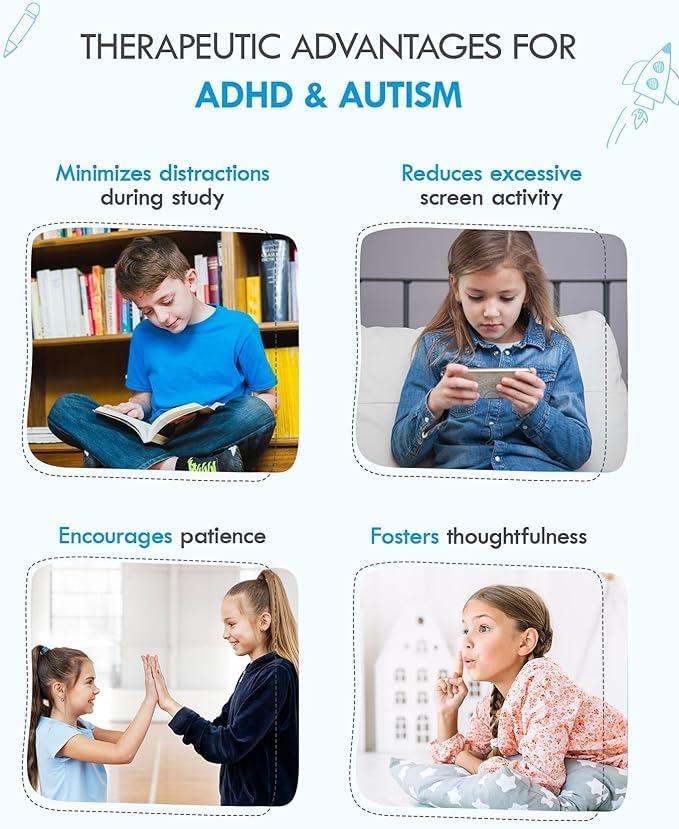 THERAPEUTIC ADVANTAGES FOR
ADHD & AUTISM

Minimizes distractions during study

Reduces excessive screen activity

Encourages patience

Fosters thoughtfulness